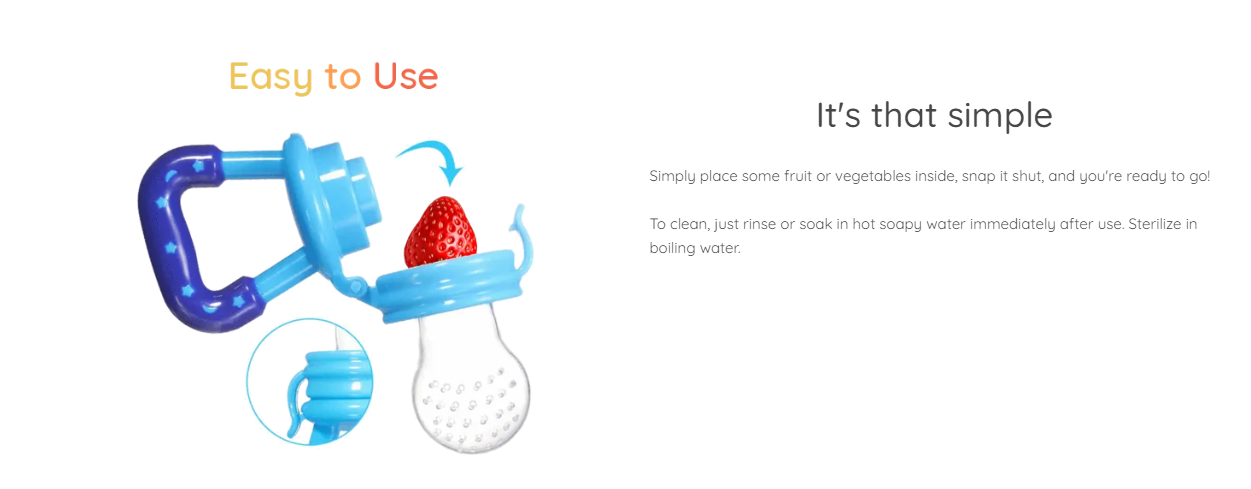 Easy to Use

It's that simple

Simply place some fruit or vegetables inside, snap it shut, and you're ready to go!

To clean, just rinse or soak in hot soapy water immediately after use. Sterilize in boiling water.